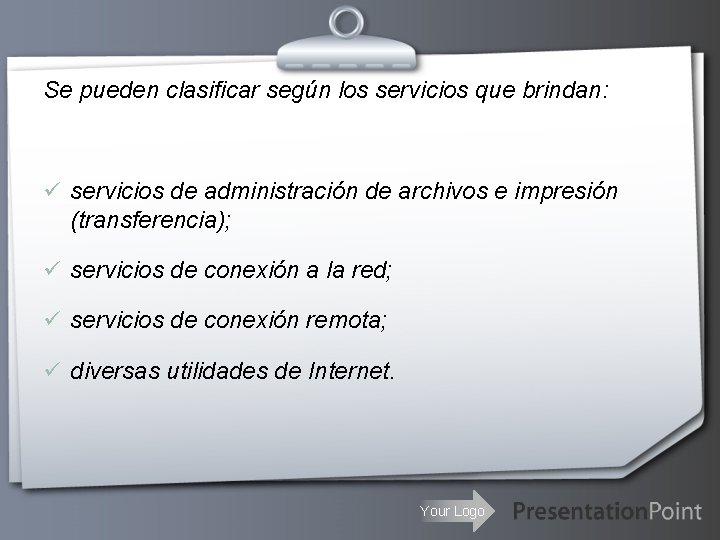 Se pueden clasificar según los servicios que brindan:

✓ servicios de administración de archivos e impresión (transferencia);

✓ servicios de conexión a la red;

✓ servicios de conexión remota;

✓ diversas utilidades de Internet.

Your Logo

PresentationPoint